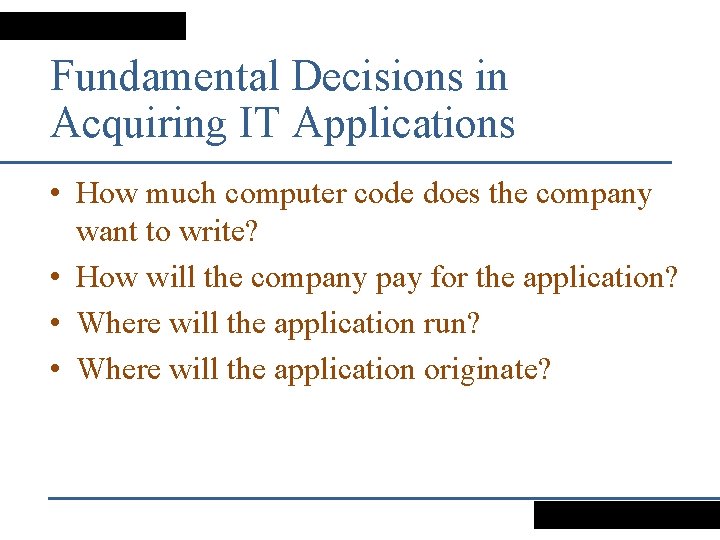 Fundamental Decisions in Acquiring IT Applications

• How much computer code does the company want to write?
• How will the company pay for the application?
• Where will the application run?
• Where will the application originate?